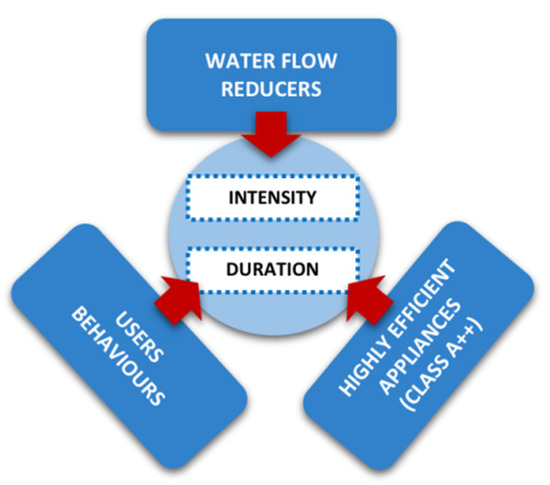 WATER FLOW REDUCERS

INTENSITY

DURATION

USERS BEHAVIOURS

HIGHLY EFFICIENT APPLIANCES (CLASS A++)